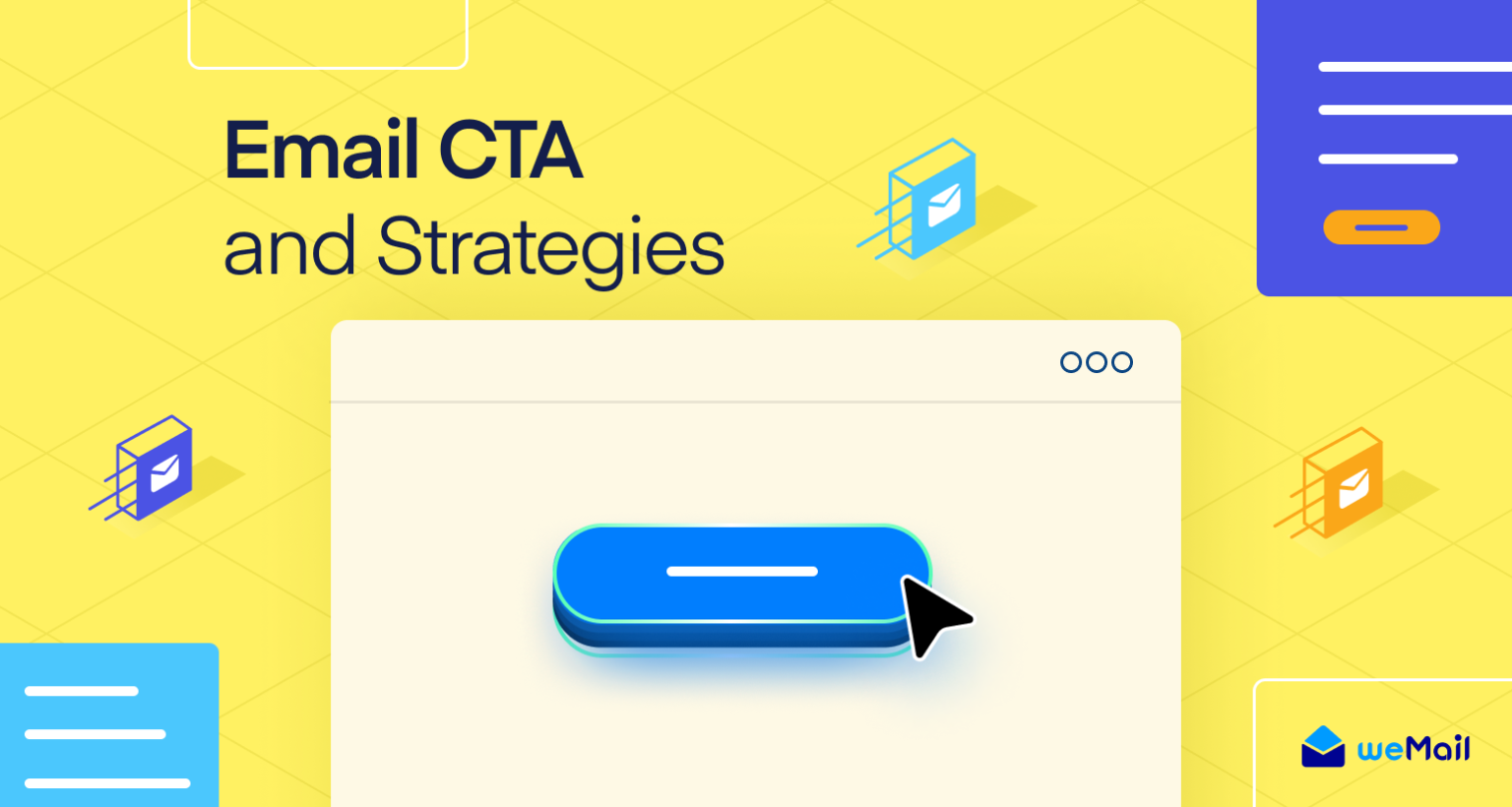 Email CTA
and Strategies

weMail